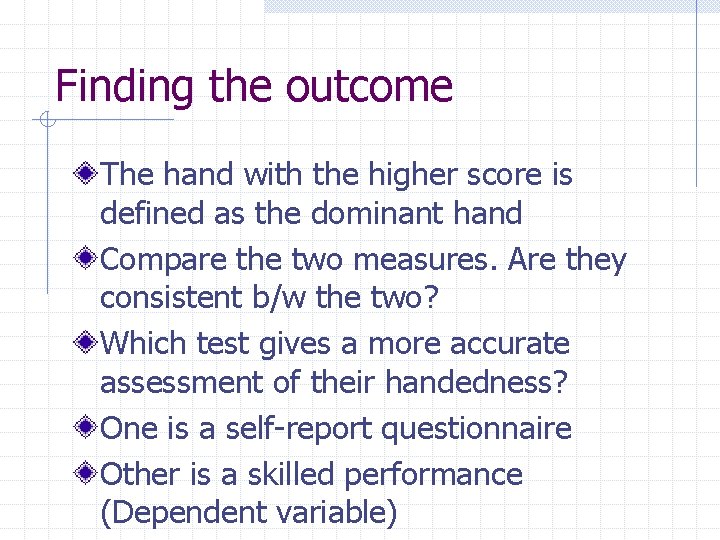 Finding the outcome

The hand with the higher score is defined as the dominant hand

Compare the two measures. Are they consistent b/w the two?

Which test gives a more accurate assessment of their handedness?

One is a self-report questionnaire

Other is a skilled performance (Dependent variable)